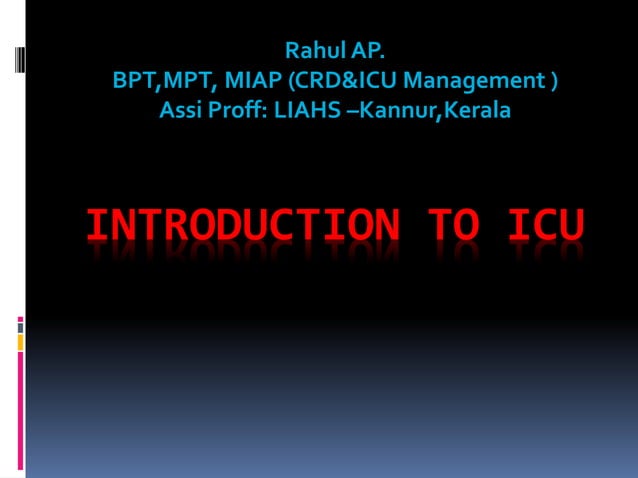 Rahul AP.
BPT,MPT, MIAP (CRD&ICU Management )
Assi Proff: LIAHS –Kannur,Kerala

INTRODUCTION TO ICU